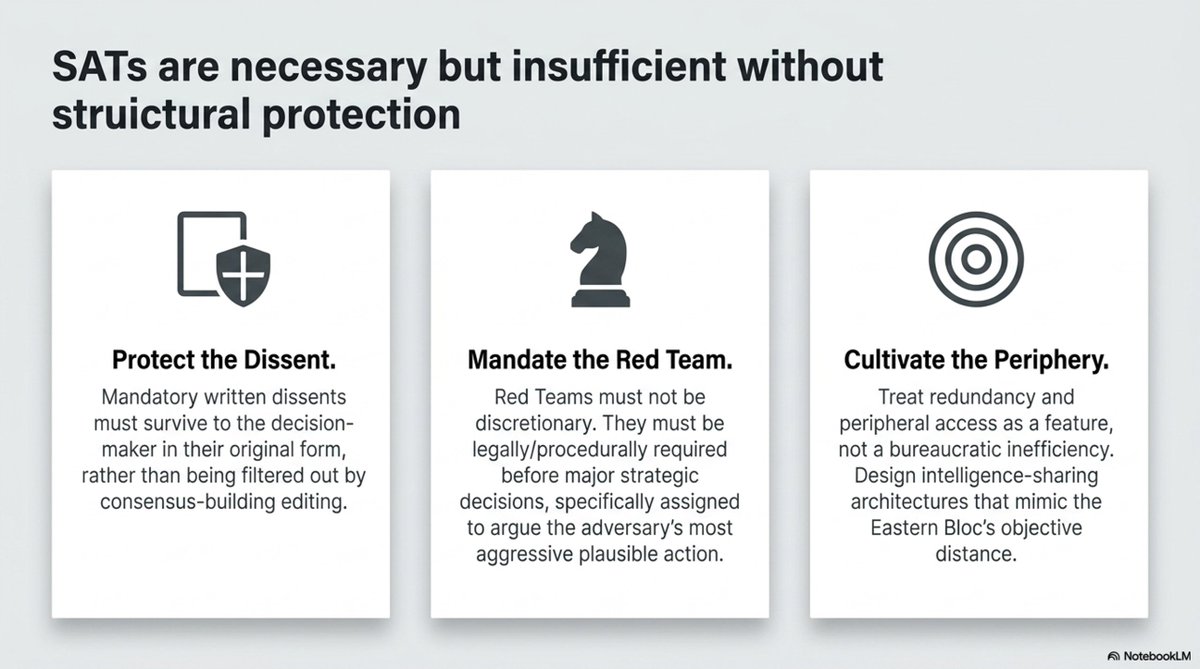 SATs are necessary but insufficient without struictural protection

Protect the Dissent.

Mandatory written dissents must survive to the decision-maker in their original form, rather than being filtered out by consensus-building editing.

Mandate the Red Team.

Red Teams must not be discretionary. They must be legally/procedurally required before major strategic decisions, specifically assigned to argue the adversary's most aggressive plausible action.

Cultivate the Periphery.

Treat redundancy and peripheral access as a feature, not a bureaucratic inefficiency. Design intelligence-sharing architectures that mimic the Eastern Bloc's objective distance.

NotebookLM